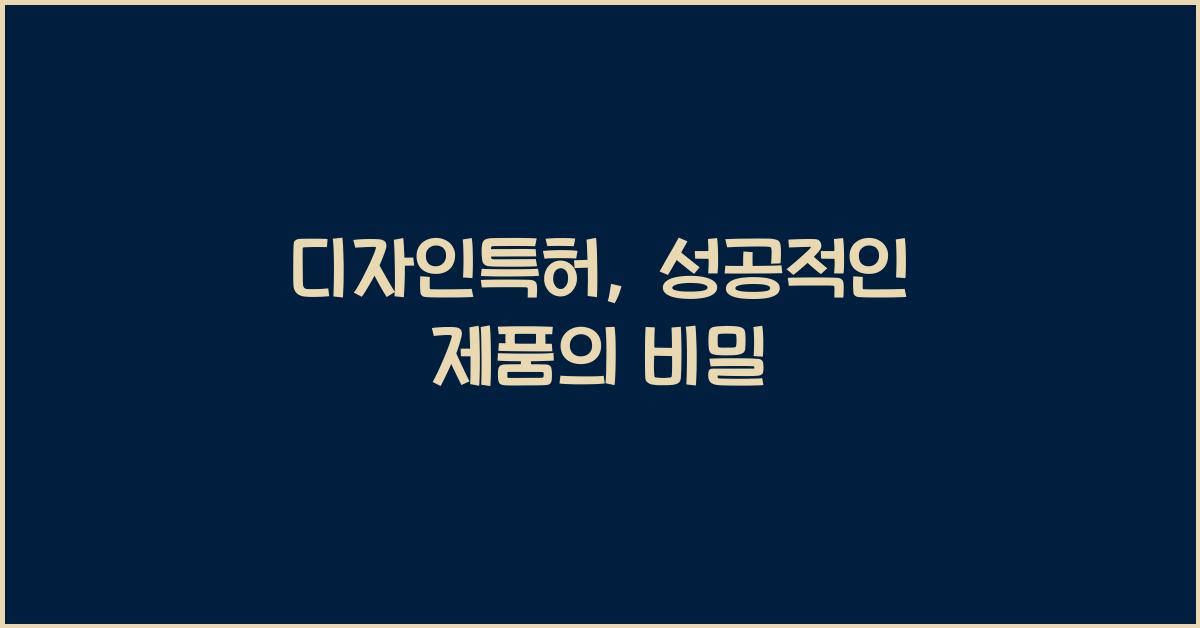 디자인특허, 성공적인 제품의 비밀